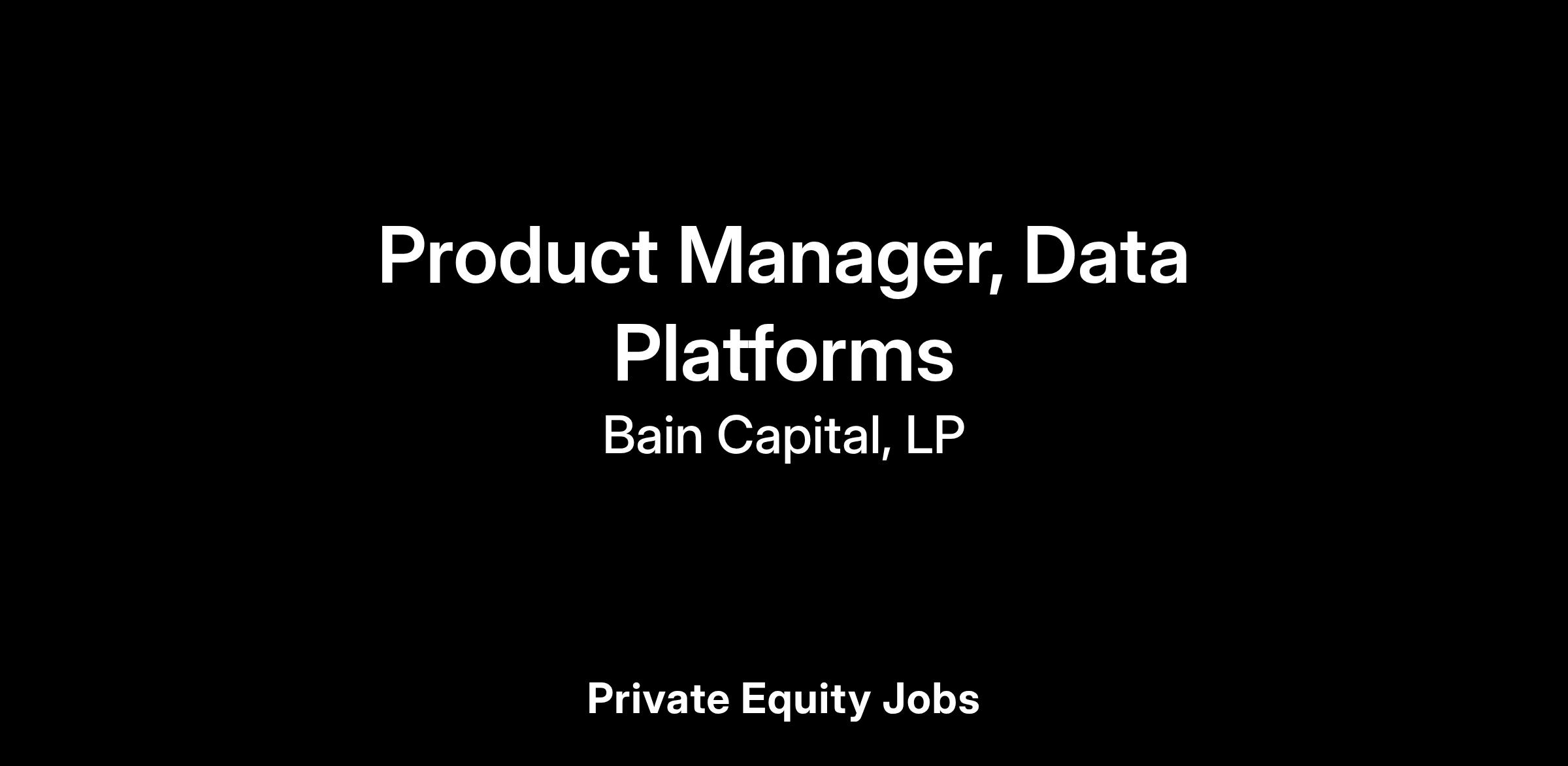 Product Manager, Data Platforms

Bain Capital, LP

Private Equity Jobs